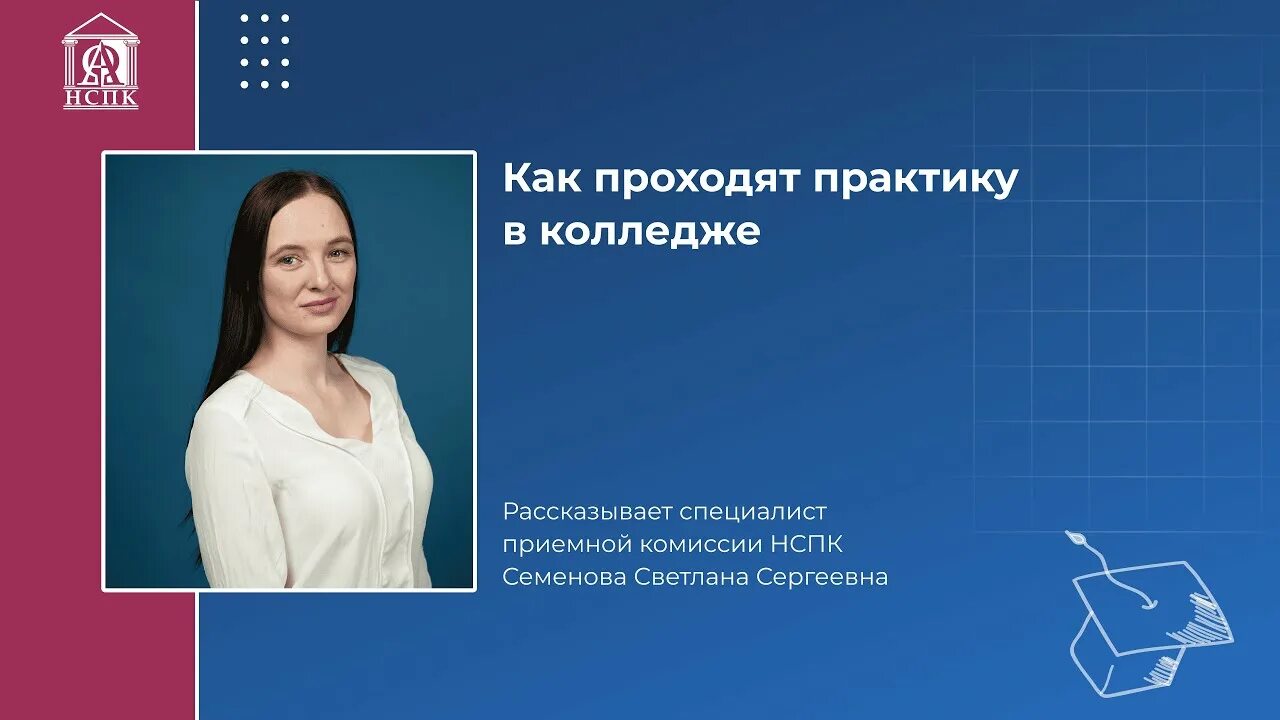 НСПК

Как проходят практику в колледже

Рассказывает специалист приемной комиссии НСПК Семенова Светлана Сергеевна